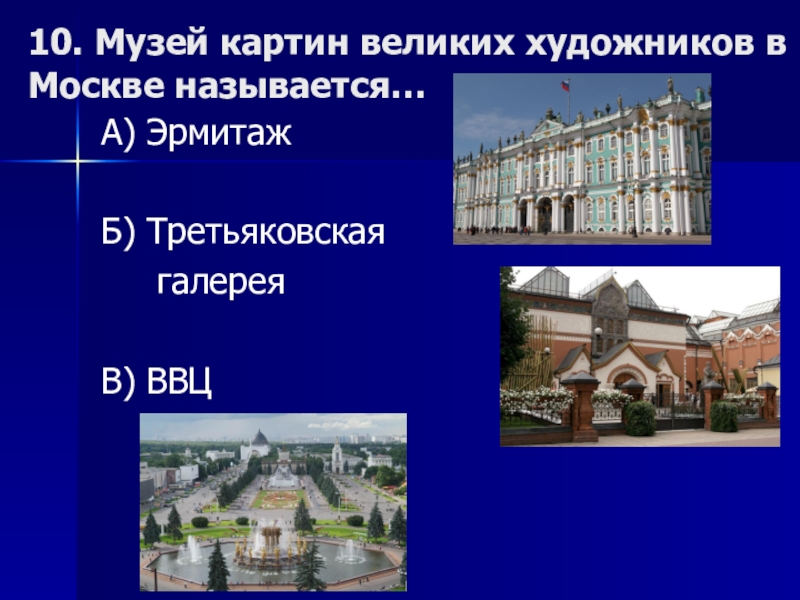 10. Музей картин великих художников в Москве называется…

А) Эрмитаж

Б) Третьяковская галерея

В) ВВЦ